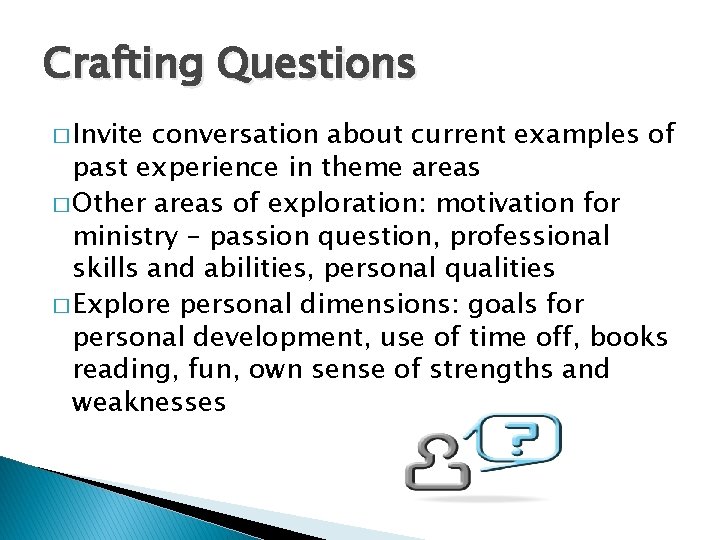 Crafting Questions

□ Invite conversation about current examples of past experience in theme areas
□ Other areas of exploration: motivation for ministry – passion question, professional skills and abilities, personal qualities
□ Explore personal dimensions: goals for personal development, use of time off, books reading, fun, own sense of strengths and weaknesses

?